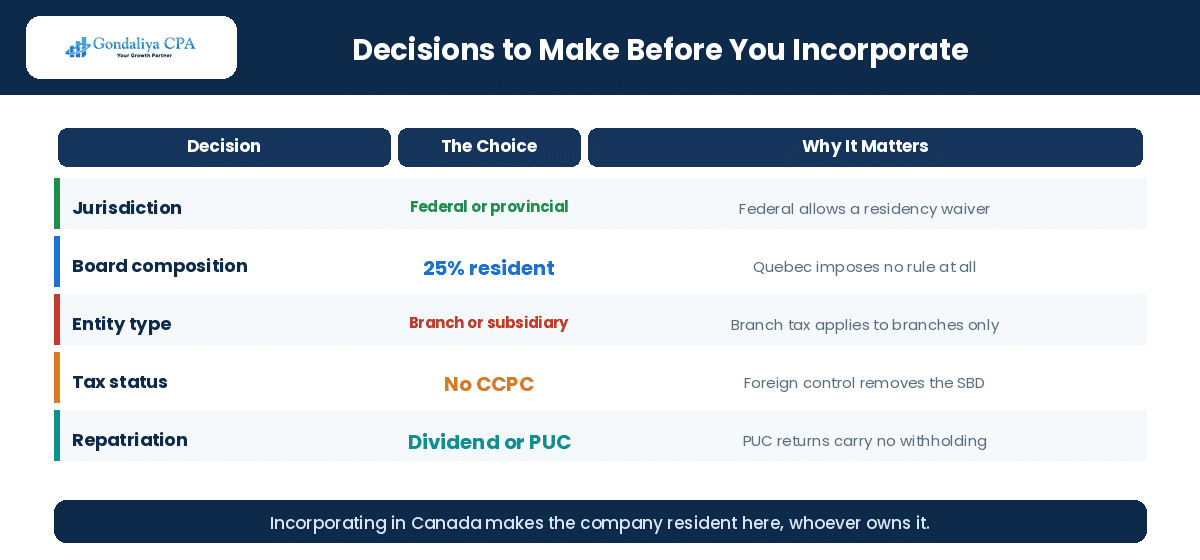 Gondaliya CPA
Your Growth Partner

Decisions to Make Before You Incorporate

| Decision | The Choice | Why It Matters |
|---|---|---|
| Jurisdiction | Federal or provincial | Federal allows a residency waiver |
| Board composition | 25% resident | Quebec imposes no rule at all |
| Entity type | Branch or subsidiary | Branch tax applies to branches only |
| Tax status | No CCPC | Foreign control removes the SBD |
| Repatriation | Dividend or PUC | PUC returns carry no withholding |

Incorporating in Canada makes the company resident here, whoever owns it.